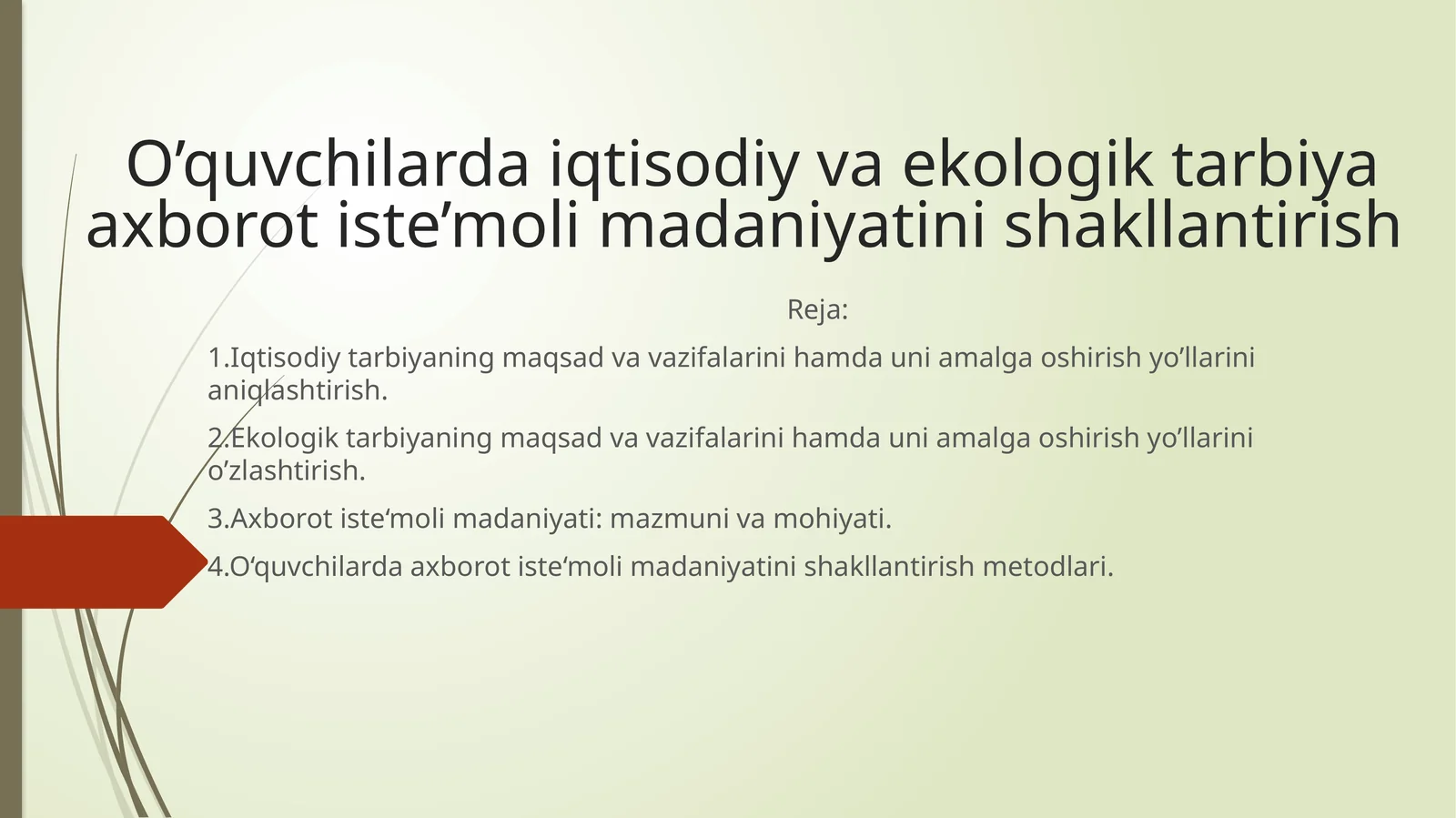 O’quvchilarda iqtisodiy va ekologik tarbiya axborot iste’moli madaniyatini shakllantirish

Reja:

1.Iqtisodiy tarbiyaning maqsad va vazifalarini hamda uni amalga oshirish yo’llarini aniqlashtirish.

2.Ekologik tarbiyaning maqsad va vazifalarini hamda uni amalga oshirish yo’llarini o’zlashtirish.

3.Axborot iste‘moli madaniyati: mazmuni va mohiyati.

4.O‘quvchilarda axborot iste‘moli madaniyatini shakllantirish metodlari.